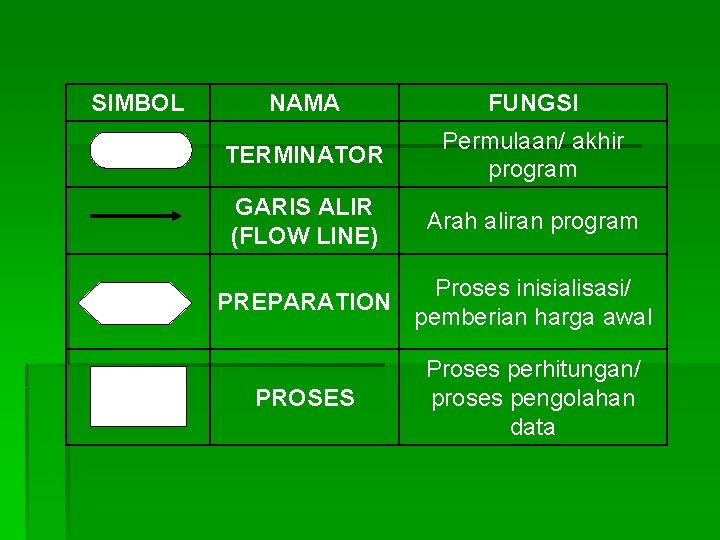 | SIMBOL | NAMA | FUNGSI |
|---|---|---|
| | TERMINATOR | Permulaan/ akhir program |
| | GARIS ALIR (FLOW LINE) | Arah aliran program |
| | PREPARATION | Proses inisialisasi/ pemberian harga awal |
| | PROSES | Proses perhitungan/ proses pengolahan data |